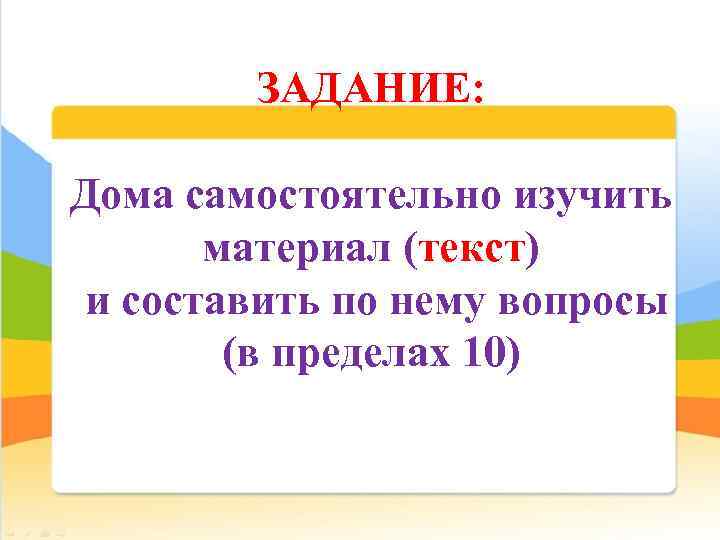 ЗАДАНИЕ:

Дома самостоятельно изучить материал (текст) и составить по нему вопросы (в пределах 10)